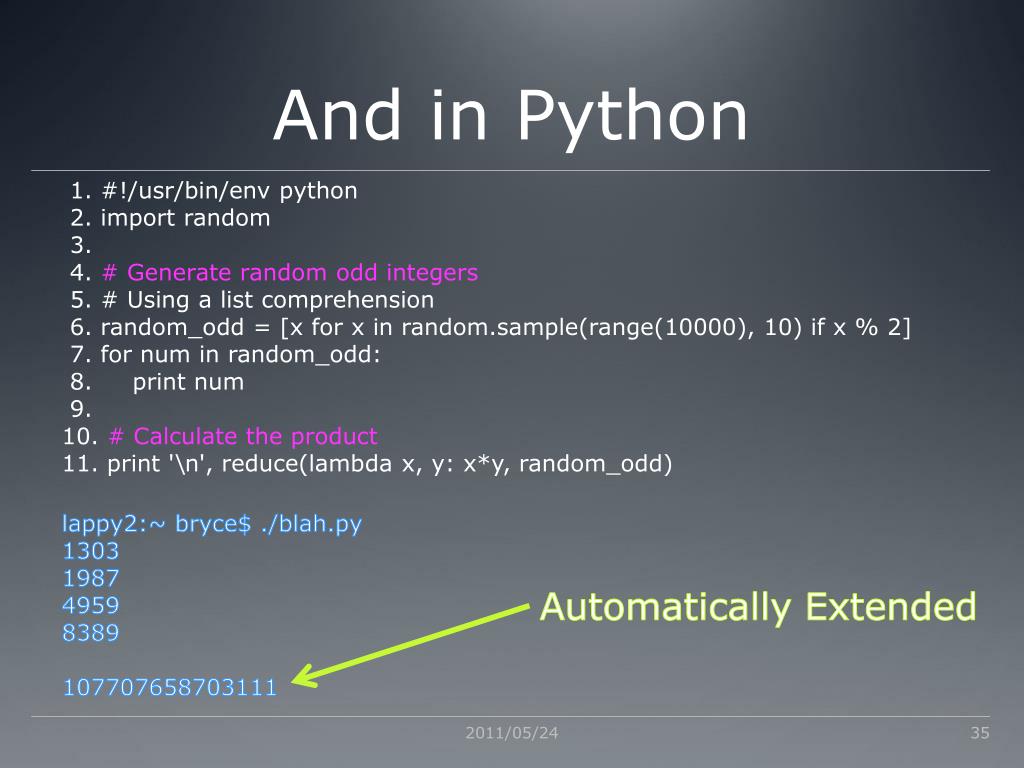 And in Python

1. #!/usr/bin/env python
2. import random
3.
4. # Generate random odd integers
5. # Using a list comprehension
6. random_odd = [x for x in random.sample(range(10000), 10) if x % 2]
7. for num in random_odd:
8.     print num
9.
10. # Calculate the product
11. print '\n', reduce(lambda x, y: x*y, random_odd)

lappy2:~ bryce$ ./blah.py
1303
1987
4959
8389

107707658703111

Automatically Extended

2011/05/24

35